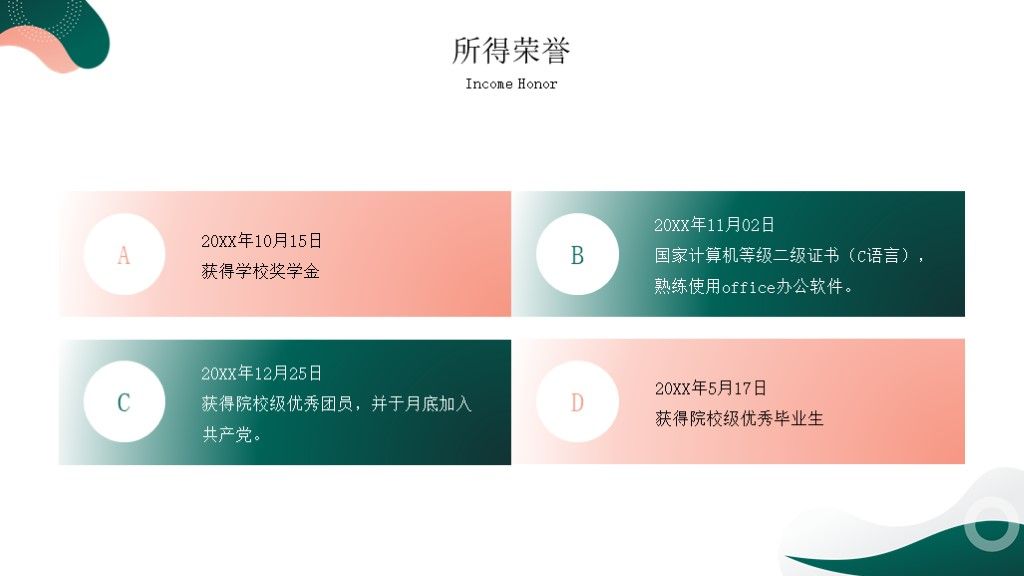 所得荣誉

Income Honor

A

20XX年10月15日

获得学校奖学金

B

20XX年11月02日

国家计算机等级二级证书（C语言），熟练使用office办公软件。

C

20XX年12月25日

获得院校级优秀团员，并于月底加入共产党。

D

20XX年5月17日

获得院校级优秀毕业生